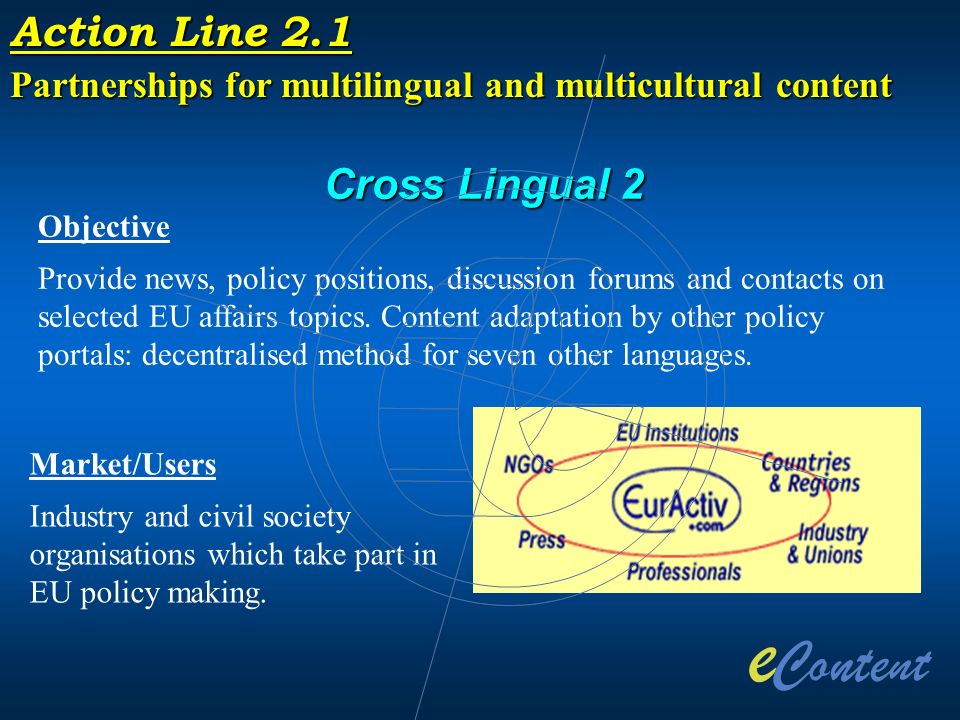 Action Line 2.1
Partnerships for multilingual and multicultural content

Cross Lingual 2

Objective

Provide news, policy positions, discussion forums and contacts on selected EU affairs topics. Content adaptation by other policy portals: decentralised method for seven other languages.

Market/Users

Industry and civil society organisations which take part in EU policy making.

EU Institutions
NGOs
Countries & Regions
EurActiv .com
Press
Industry & Unions
Professionals

eContent